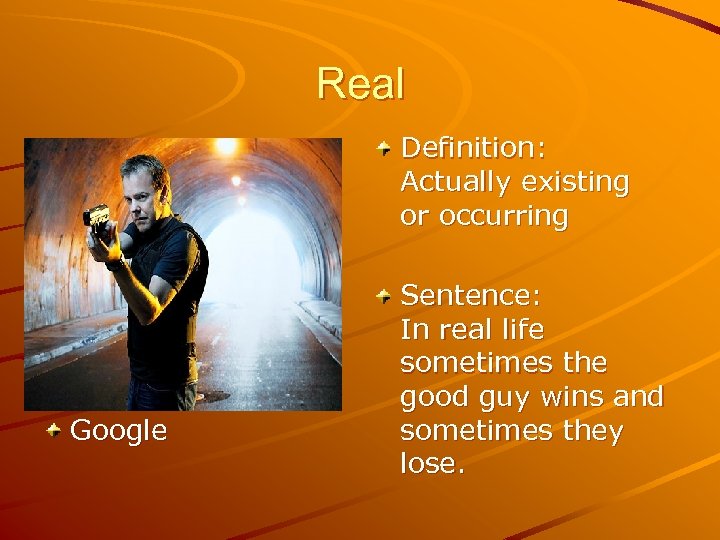 Real

Google

Definition: Actually existing or occurring

Sentence: In real life sometimes the good guy wins and sometimes they lose.